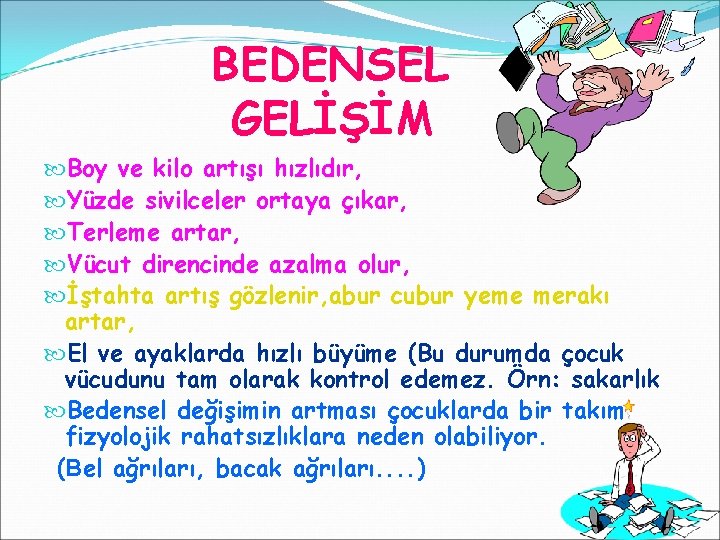 BEDENSEL GELİŞİM

Boy ve kilo artışı hızlıdır,

Yüzde sivilceler ortaya çıkar,

Terleme artar,

Vücut direncinde azalma olur,

İştahta artış gözlenir,abur cubur yeme merakı artar,

El ve ayaklarda hızlı büyüme (Bu durumda çocuk vücudunu tam olarak kontrol edemez. Örn: sakarlık

Bedensel değişimin artması çocuklarda bir takım fizyolojik rahatsızlıklara neden olabiliyor.

(Bel ağrıları, bacak ağrıları....)